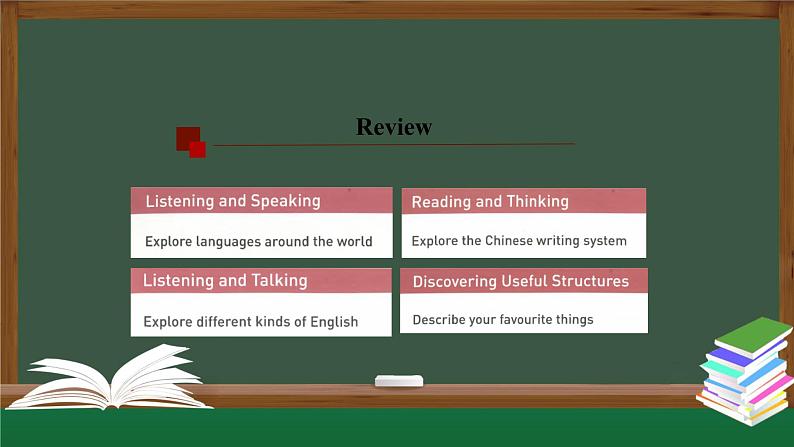 Review

Listening and Speaking

Explore languages around the world

Reading and Thinking

Explore the Chinese writing system

Listening and Talking

Explore different kinds of English

Discovering Useful Structures

Describe your favourite things